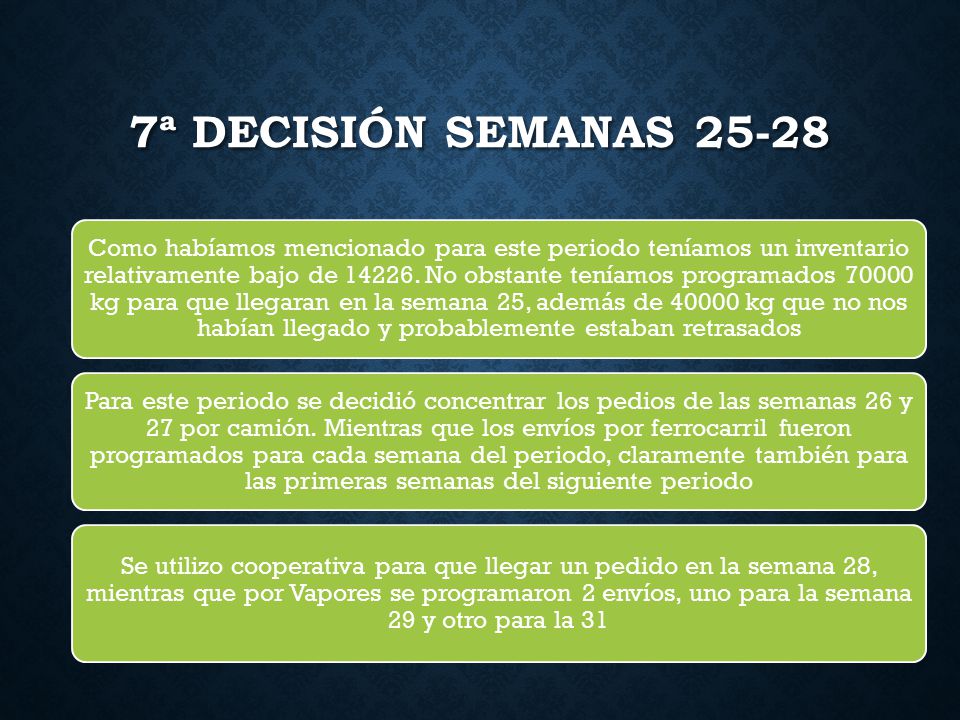 7ª DECISIÓN SEMANAS 25-28

Como habíamos mencionado para este periodo teníamos un inventario relativamente bajo de 14226. No obstante teníamos programados 70000 kg para que llegaran en la semana 25, además de 40000 kg que no nos habían llegado y probablemente estaban retrasados

Para este periodo se decidió concentrar los pedios de las semanas 26 y 27 por camión. Mientras que los envíos por ferrocarril fueron programados para cada semana del periodo, claramente también para las primeras semanas del siguiente periodo

Se utilizo cooperativa para que llegar un pedido en la semana 28, mientras que por Vapores se programaron 2 envíos, uno para la semana 29 y otro para la 31